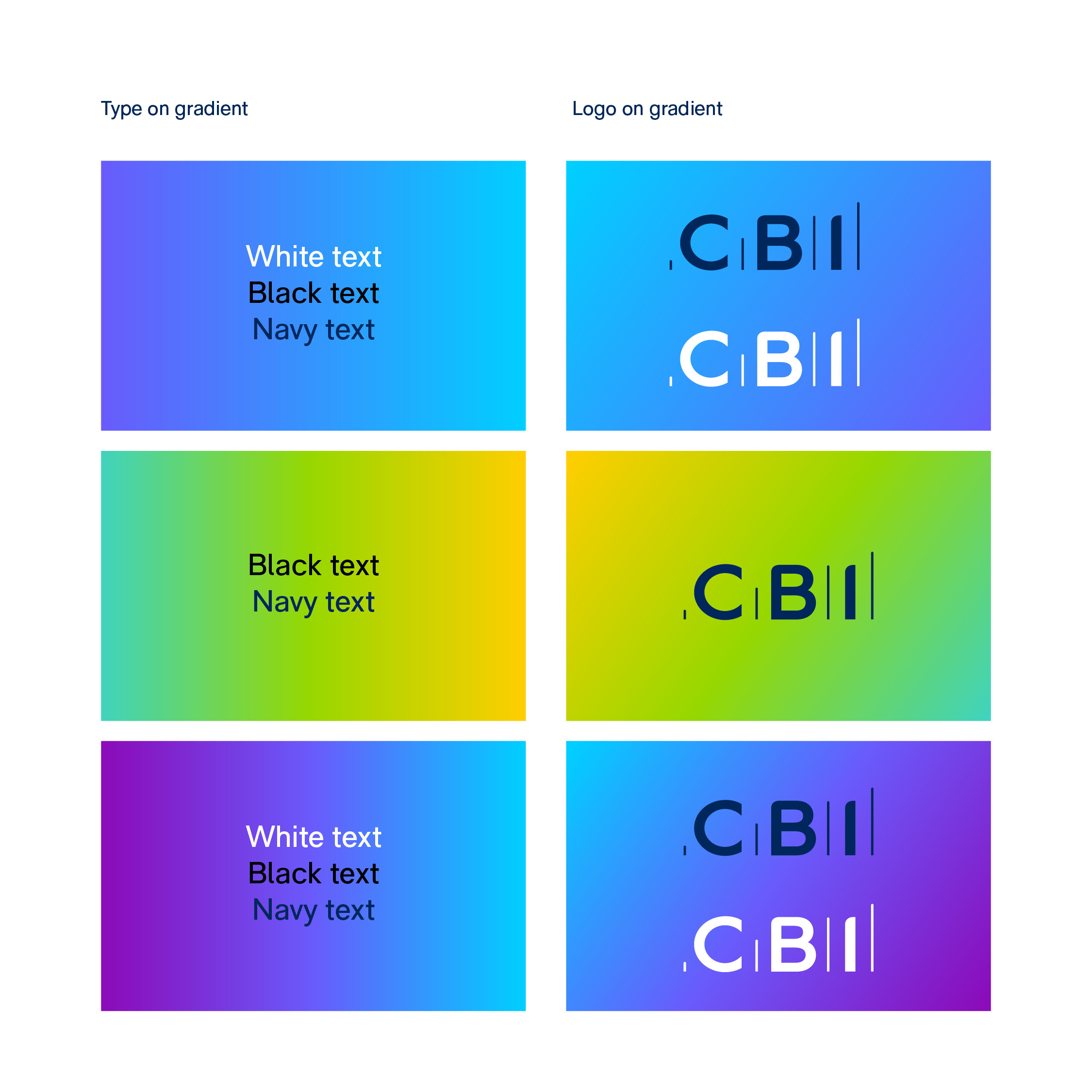 Type on gradient

White text
Black text
Navy text

Black text
Navy text

White text
Black text
Navy text

Logo on gradient

CBI

CBI

CBI

CBI

CBI